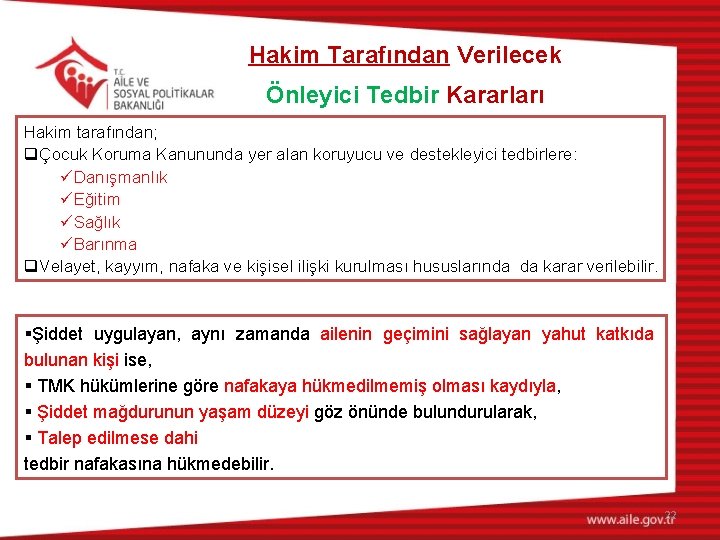 T.C.
AİLE VE
SOSYAL POLİTİKALAR
BAKANLIĞI

Hakim Tarafından Verilecek
Önleyici Tedbir Kararları

Hakim tarafından;
❑Çocuk Koruma Kanununda yer alan koruyucu ve destekleyici tedbirlere:
✓Danışmanlık
✓Eğitim
✓Sağlık
✓Barınma
❑Velayet, kayyım, nafaka ve kişisel ilişki kurulması hususlarında da karar verilebilir.

▪Şiddet uygulayan, aynı zamanda ailenin geçimini sağlayan yahut katkıda bulunan kişi ise,
▪ TMK hükümlerine göre nafakaya hükmedilmemiş olması kaydıyla,
▪ Şiddet mağdurunun yaşam düzeyi göz önünde bulundurularak,
▪ Talep edilmese dahi
tedbir nafakasına hükmedebilir.

22
www.aile.gov.tr